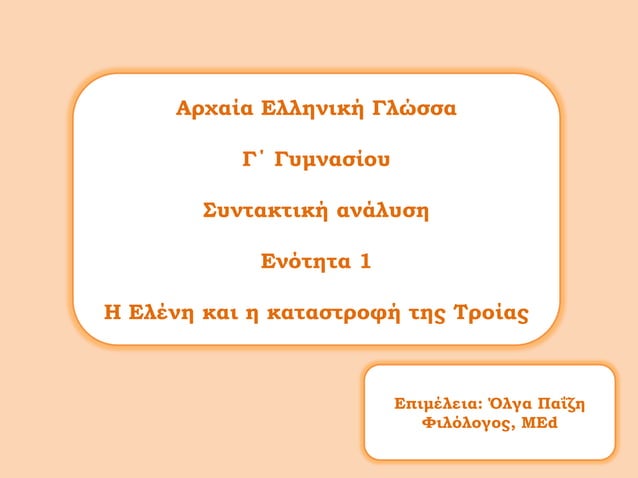 Αρχαία Ελληνική Γλώσσα

Γ΄ Γυμνασίου

Συντακτική ανάλυση

Ενότητα 1

Η Ελένη και η καταστροφή της Τροίας

Επιμέλεια: Όλγα Παΐζη
Φιλόλογος, MEd